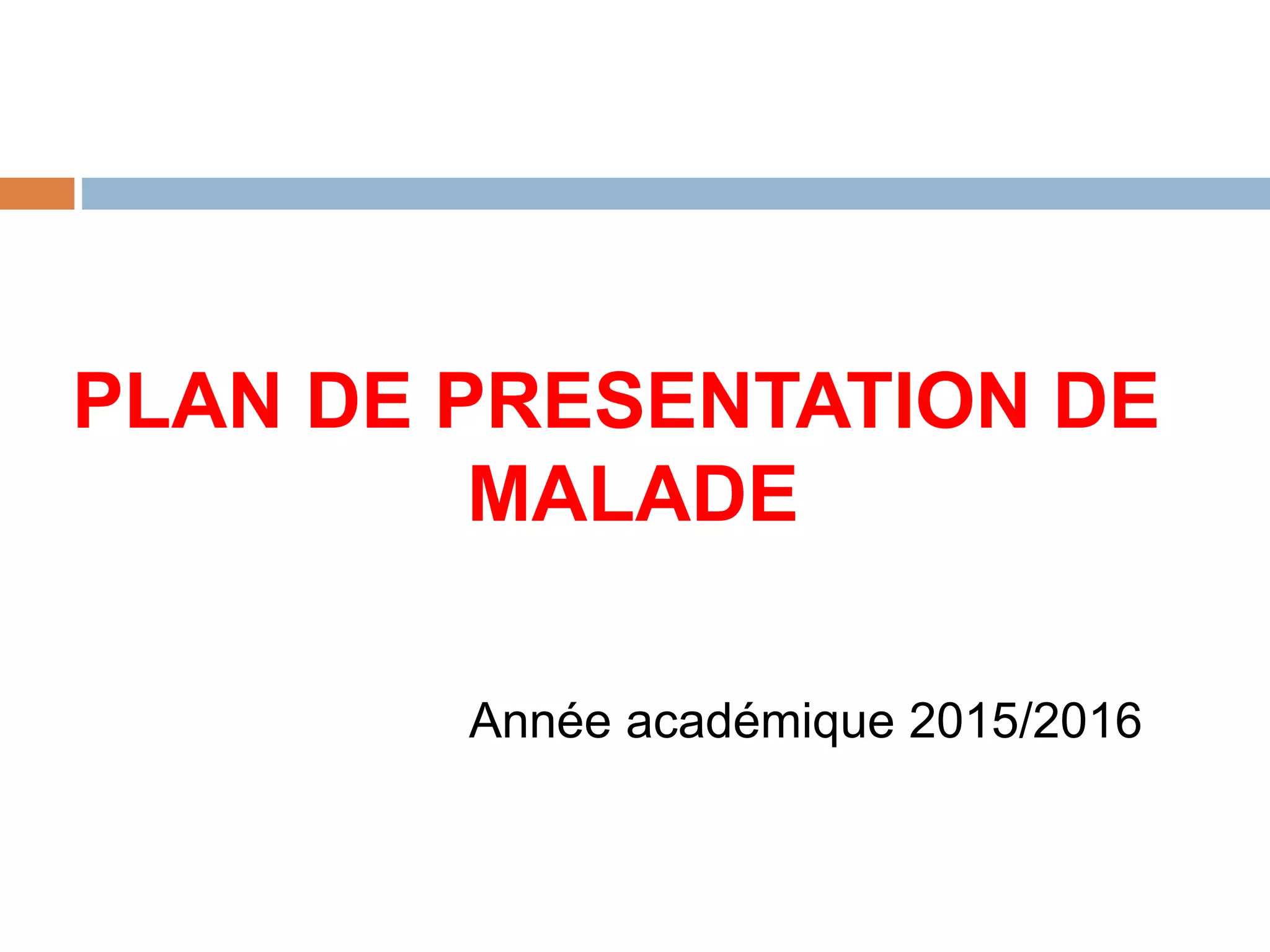 PLAN DE PRESENTATION DE MALADE

Année académique 2015/2016